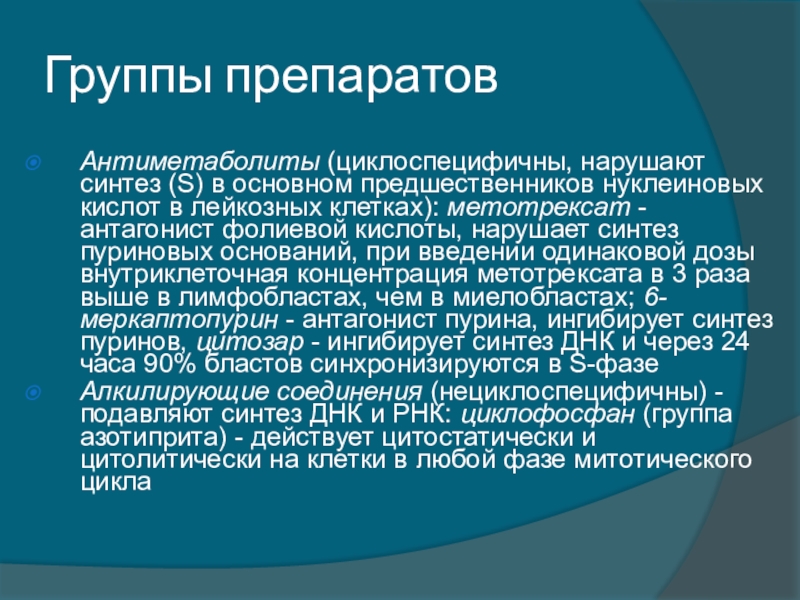 Группы препаратов

Антиметаболиты (циклоспецифичны, нарушают синтез (S) в основном предшественников нуклеиновых кислот в лейкозных клетках): метотрексат - антагонист фолиевой кислоты, нарушает синтез пуриновых оснований, при введении одинаковой дозы внутриклеточная концентрация метотрексата в 3 раза выше в лимфобластах, чем в миелобластах; 6-меркаптопурин - антагонист пурина, ингибирует синтез пуринов, цитозар - ингибирует синтез ДНК и через 24 часа 90% бластов синхронизируются в S-фазе

Алкилирующие соединения (нециклоспецифичны) - подавляют синтез ДНК и РНК: циклофосфан (группа азотиприта) - действует цитостатически и цитолитически на клетки в любой фазе митотического цикла